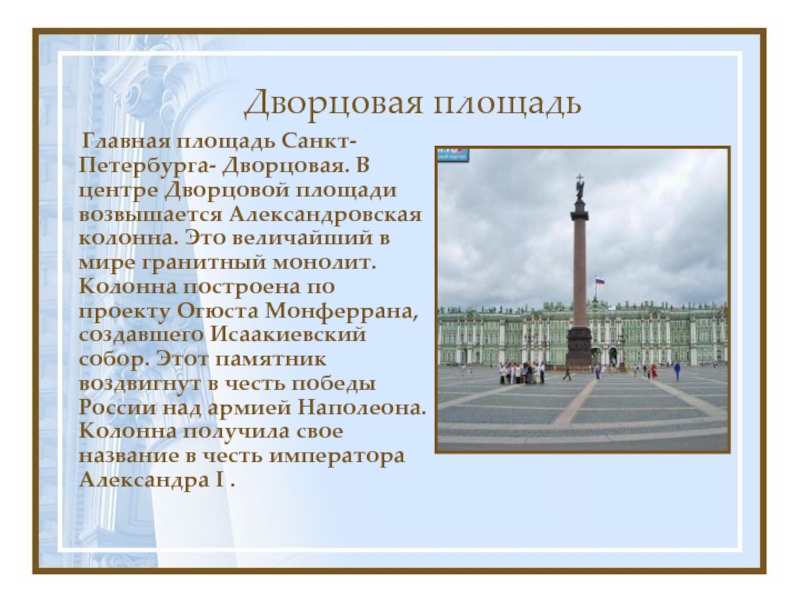 Дворцовая площадь

Главная площадь Санкт-Петербурга- Дворцовая. В центре Дворцовой площади возвышается Александровская колонна. Это величайший в мире гранитный монолит. Колонна построена по проекту Огюста Монферрана, создавшего Исаакиевский собор. Этот памятник воздвигнут в честь победы России над армией Наполеона. Колонна получила свое название в честь императора Александра I .